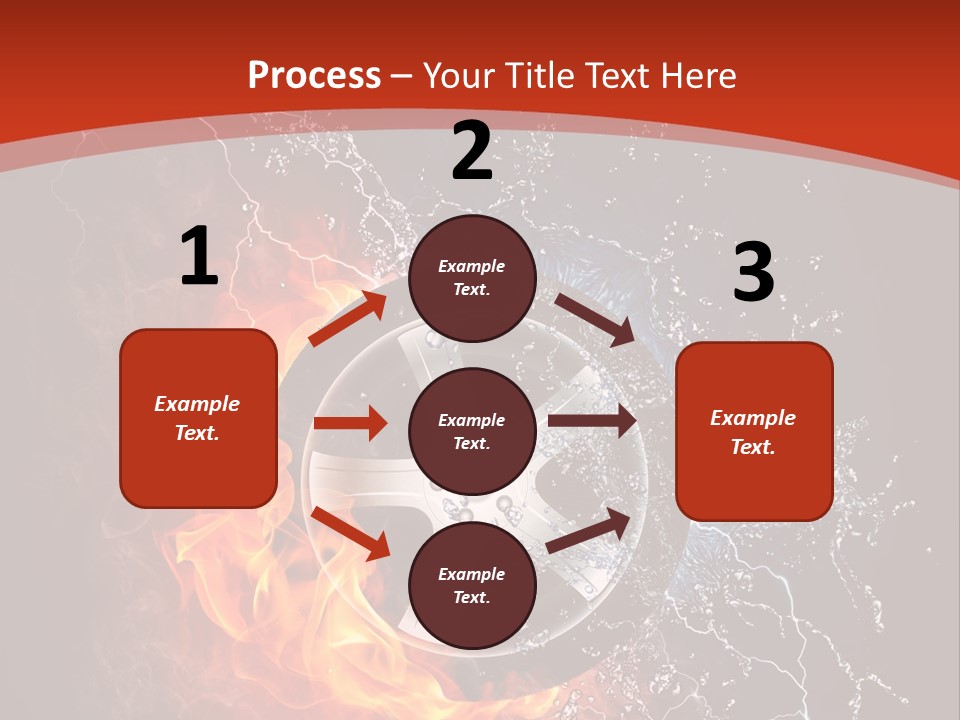 Process – Your Title Text Here

1

Example Text.

2

Example Text.

Example Text.

Example Text.

3

Example Text.